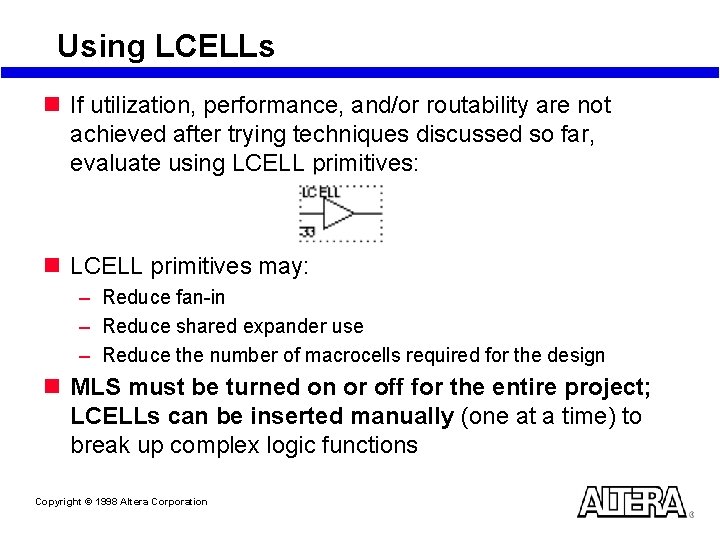 Using LCELLs

If utilization, performance, and/or routability are not achieved after trying techniques discussed so far, evaluate using LCELL primitives:

LCELL

33

LCELL primitives may:

– Reduce fan-in

– Reduce shared expander use

– Reduce the number of macrocells required for the design

MLS must be turned on or off for the entire project; LCELLs can be inserted manually (one at a time) to break up complex logic functions

Copyright © 1998 Altera Corporation

ALTERA ®